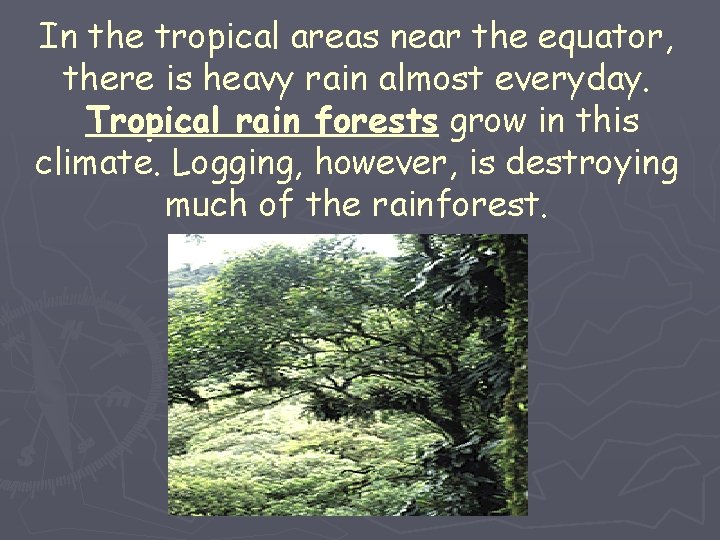 In the tropical areas near the equator, there is heavy rain almost everyday. Tropical rain forests grow in this climate. Logging, however, is destroying much of the rainforest.